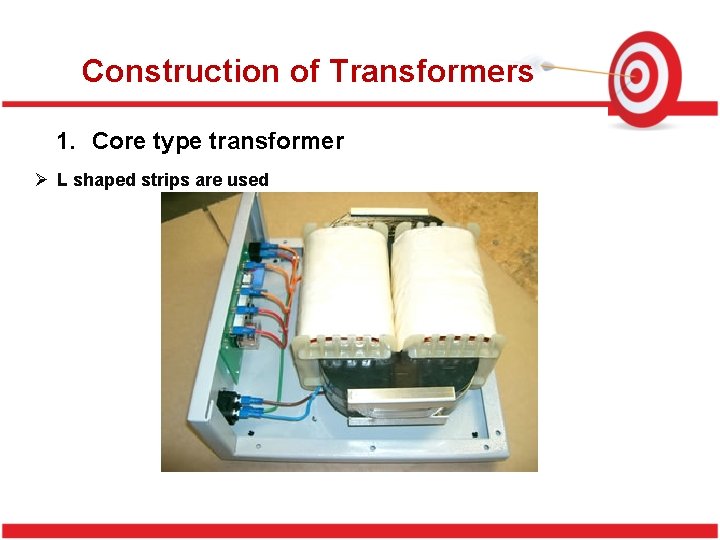 Construction of Transformers

1. Core type transformer

➢ L shaped strips are used